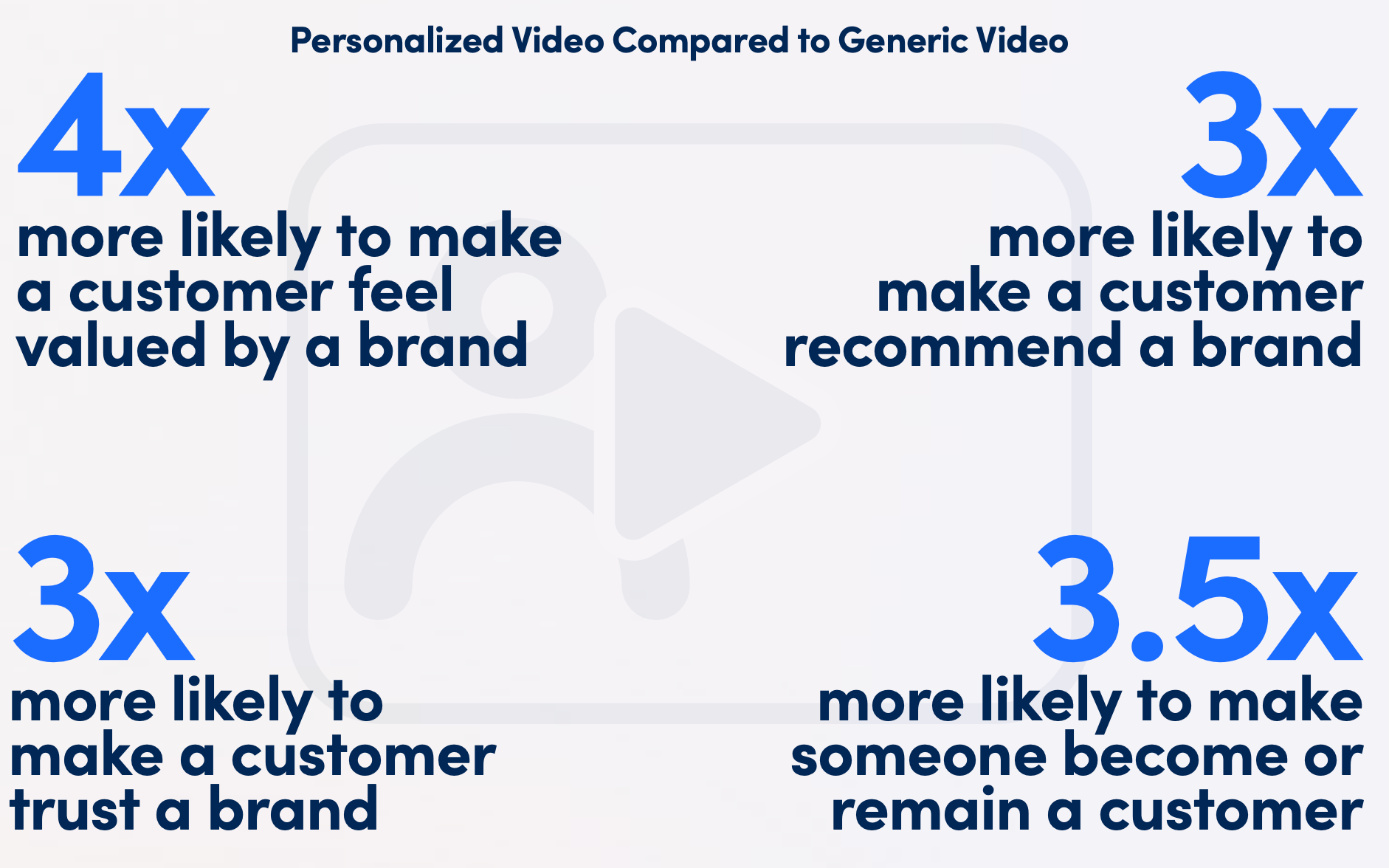 Personalized Video Compared to Generic Video

4x
more likely to make a customer feel valued by a brand

3x
more likely to make a customer recommend a brand

3x
more likely to make a customer trust a brand

3.5x
more likely to make someone become or remain a customer